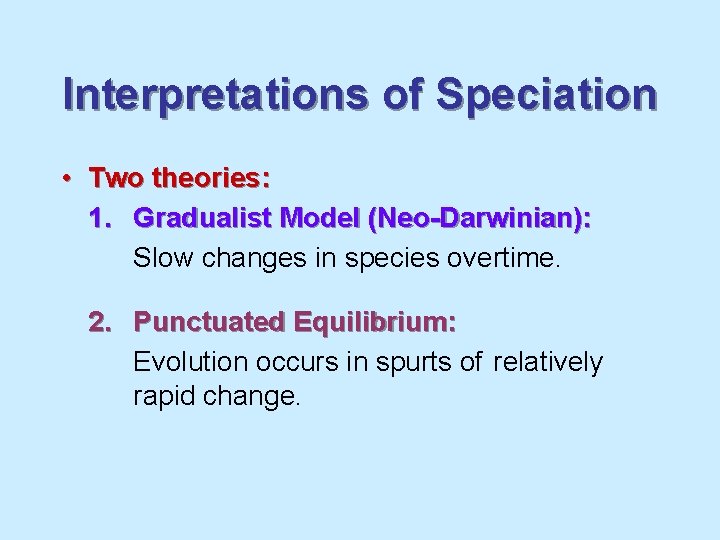 Interpretations of Speciation

• Two theories:

1. Gradualist Model (Neo-Darwinian):
Slow changes in species overtime.

2. Punctuated Equilibrium:
Evolution occurs in spurts of relatively rapid change.